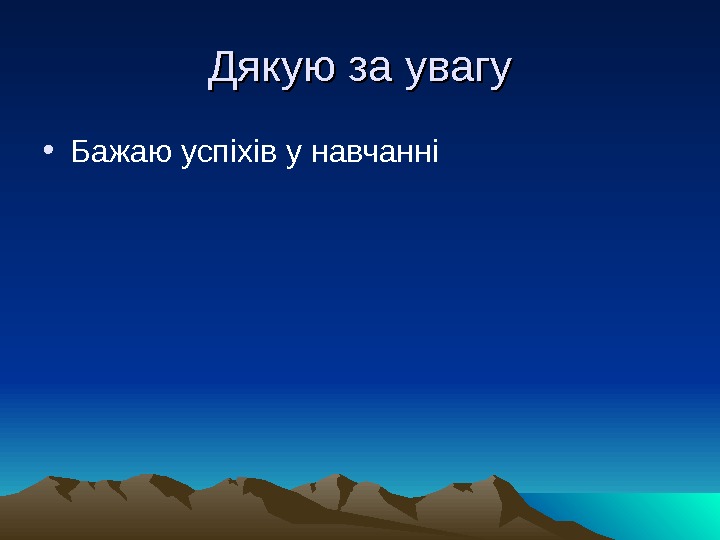 Дякую за увагу

• Бажаю успіхів у навчанні